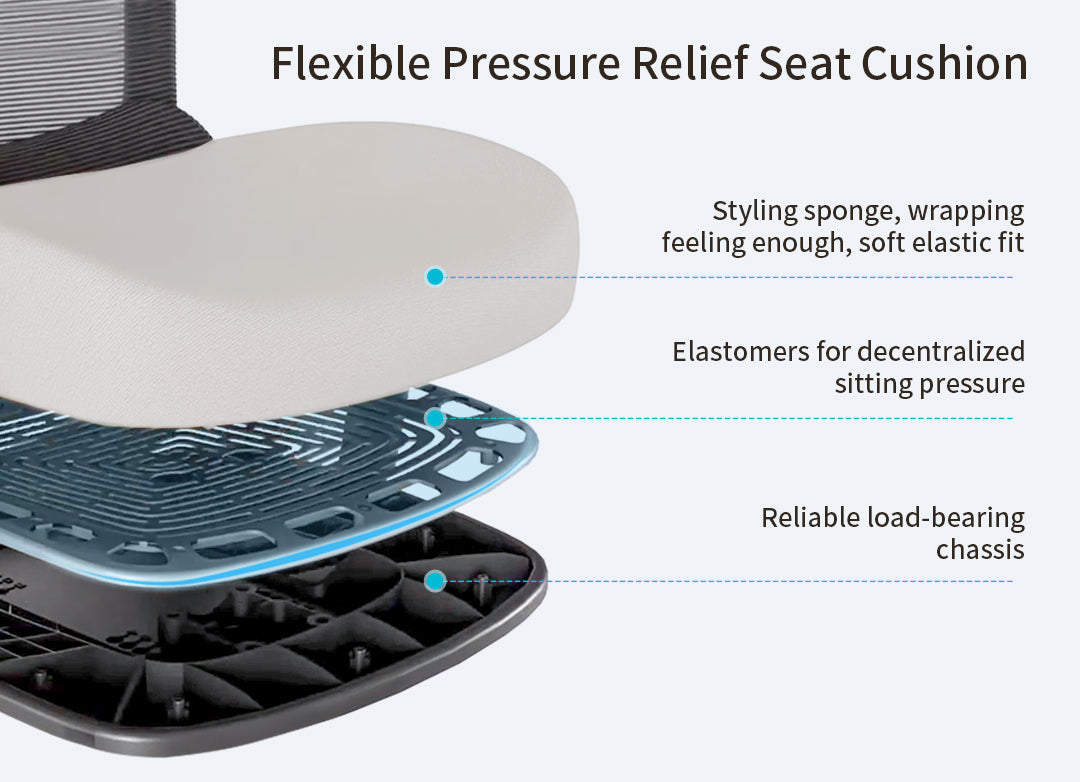 Flexible Pressure Relief Seat Cushion

Styling sponge, wrapping feeling enough, soft elastic fit

Elastomers for decentralized sitting pressure

Reliable load-bearing chassis